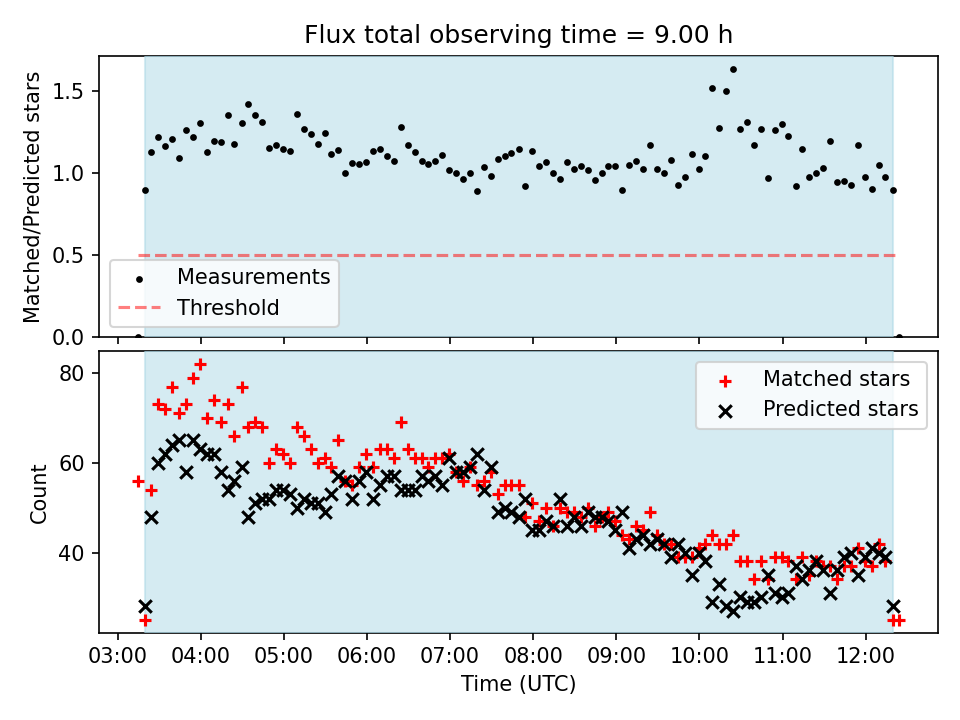 Flux total observing time = 9.00 h

Matched/Predicted stars

1.5
1.0
0.5
0.0

Measurements
Threshold

Count

80
60
40

Matched stars
Predicted stars

03:00 04:00 05:00 06:00 07:00 08:00 09:00 10:00 11:00 12:00

Time (UTC)